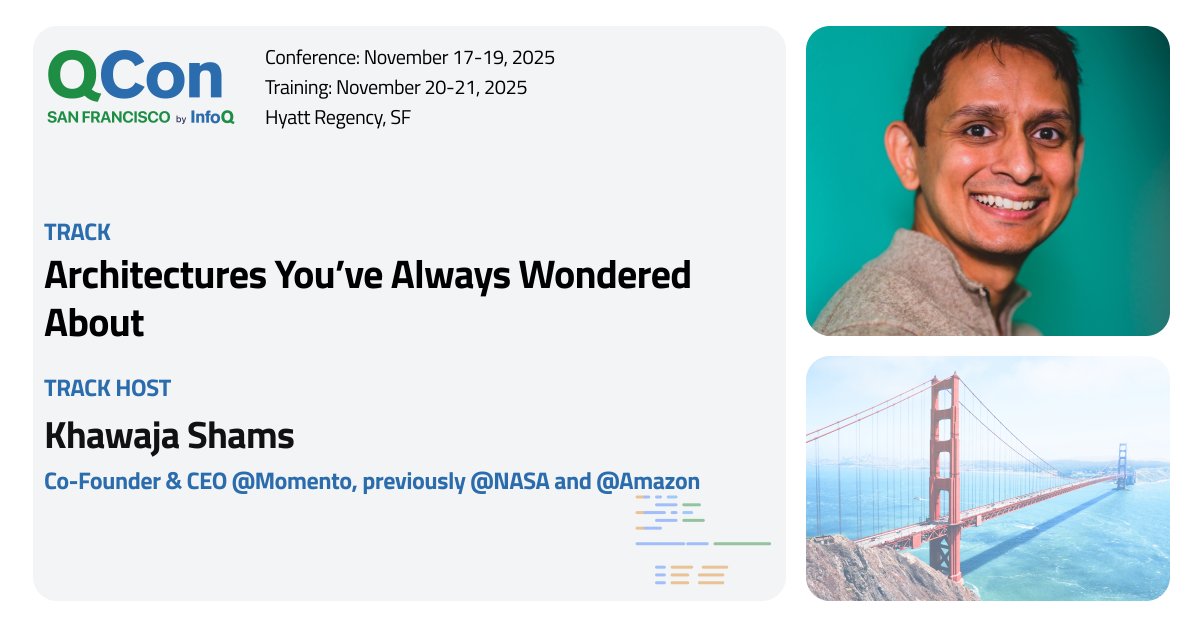 QCon
SAN FRANCISCO by InfoQ

Conference: November 17-19, 2025
Training: November 20-21, 2025
Hyatt Regency, SF

TRACK
Architectures You've Always Wondered About

TRACK HOST
Khawaja Shams
Co-Founder & CEO @Momento, previously @NASA and @Amazon